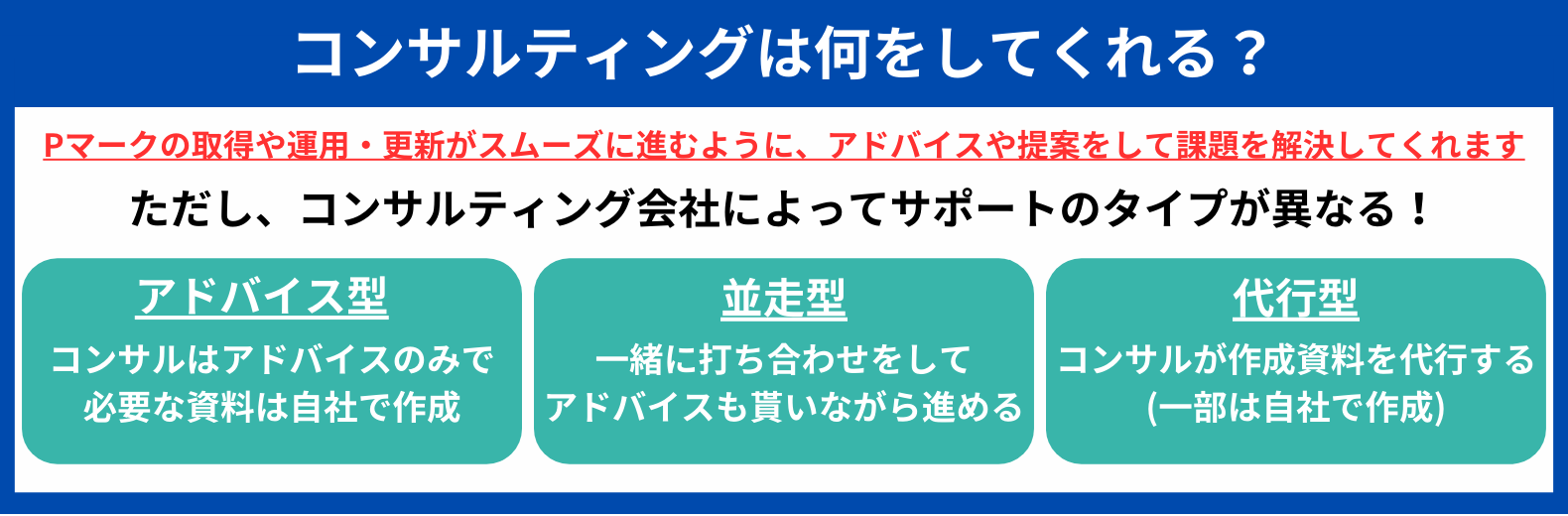 コンサルティングは何をしてくれる？

Pマークの取得や運用・更新がスムーズに進むように、アドバイスや提案をして課題を解決してくれます

ただし、コンサルティング会社によってサポートのタイプが異なる！

アドバイス型

コンサルはアドバイスのみで必要な資料は自社で作成

並走型

一緒に打ち合わせをしてアドバイスも貰いながら進める

代行型

コンサルが作成資料を代行する(一部は自社で作成)